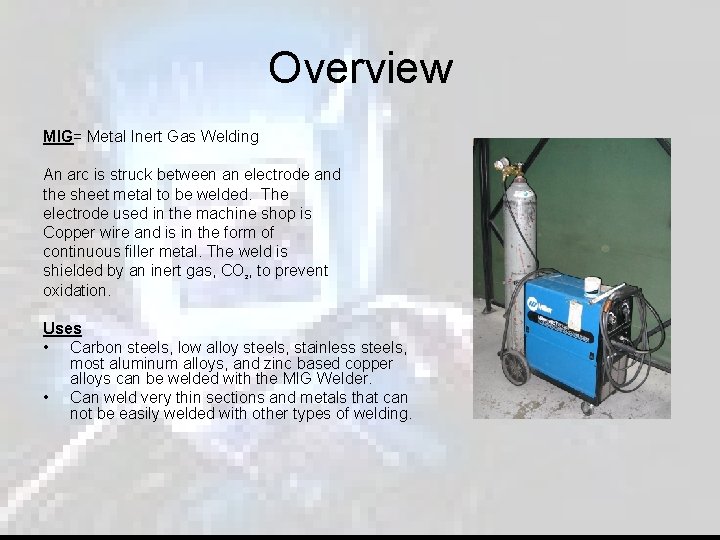 Overview

MIG= Metal Inert Gas Welding

An arc is struck between an electrode and the sheet metal to be welded. The electrode used in the machine shop is Copper wire and is in the form of continuous filler metal. The weld is shielded by an inert gas, $CO_2$, to prevent oxidation.

Uses
• Carbon steels, low alloy steels, stainless steels, most aluminum alloys, and zinc based copper alloys can be welded with the MIG Welder.
• Can weld very thin sections and metals that can not be easily welded with other types of welding.

Miller